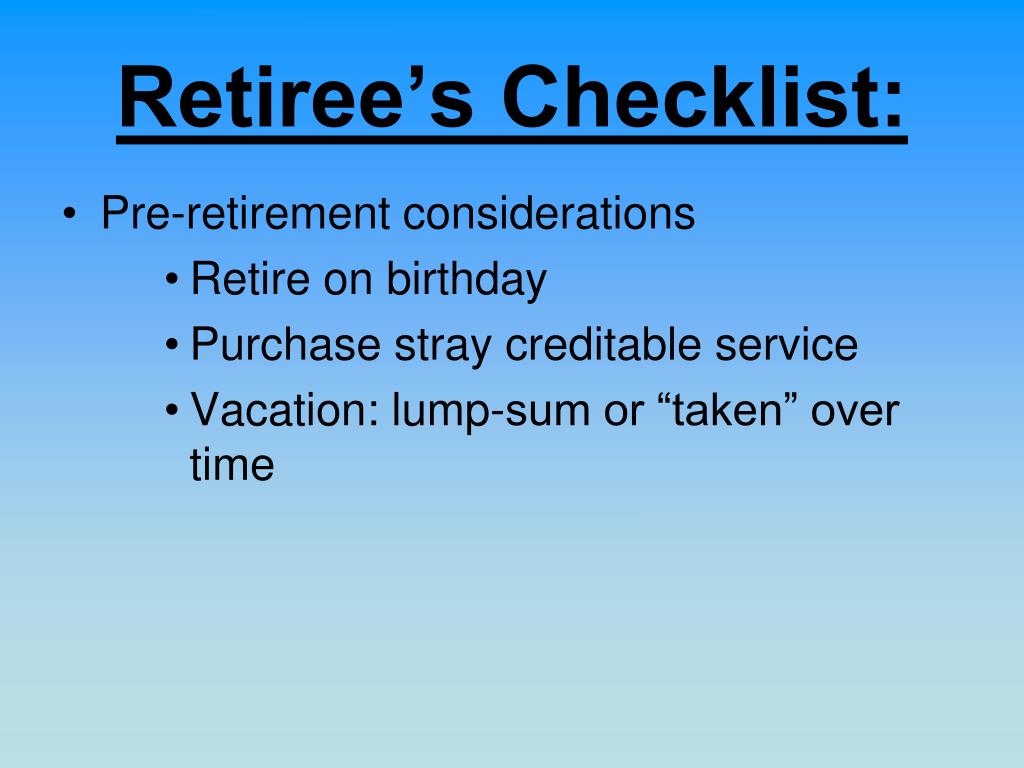 Retiree’s Checklist:

• Pre-retirement considerations
  • Retire on birthday
  • Purchase stray creditable service
  • Vacation: lump-sum or “taken” over time